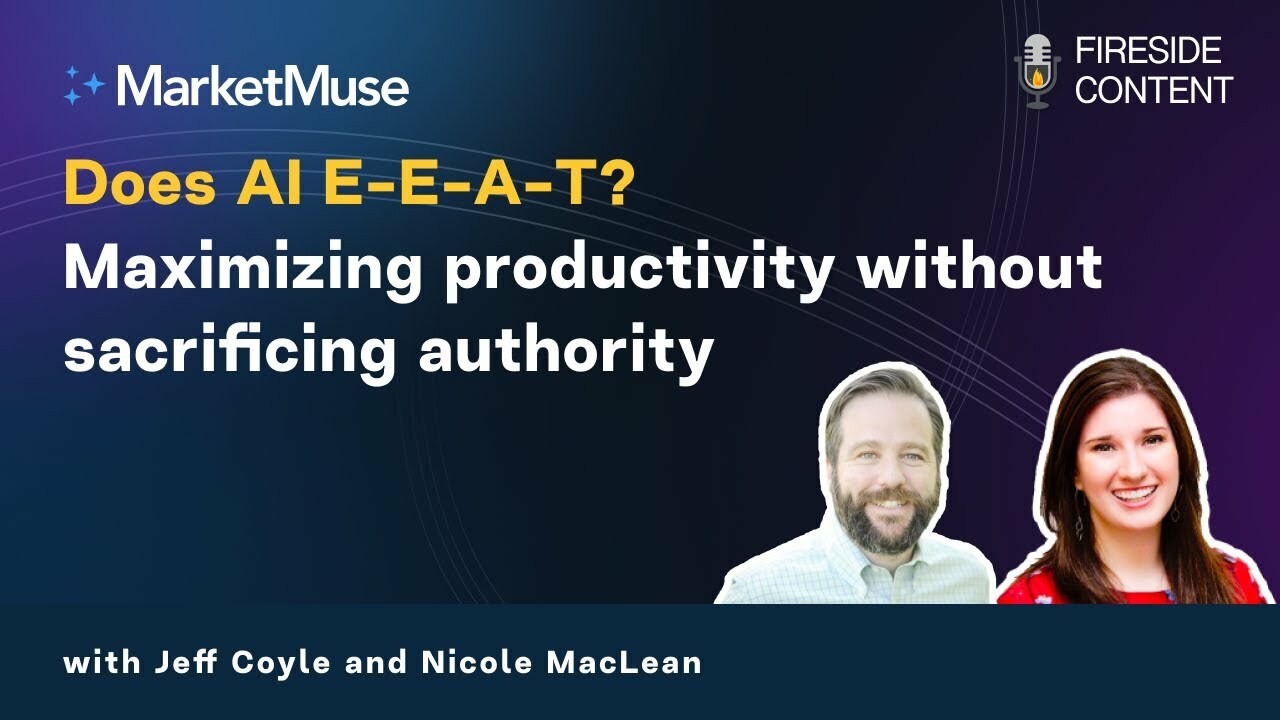 MarketMuse

FIRESIDE CONTENT

Does AI E-E-A-T?
Maximizing productivity without sacrificing authority

with Jeff Coyle and Nicole MacLean